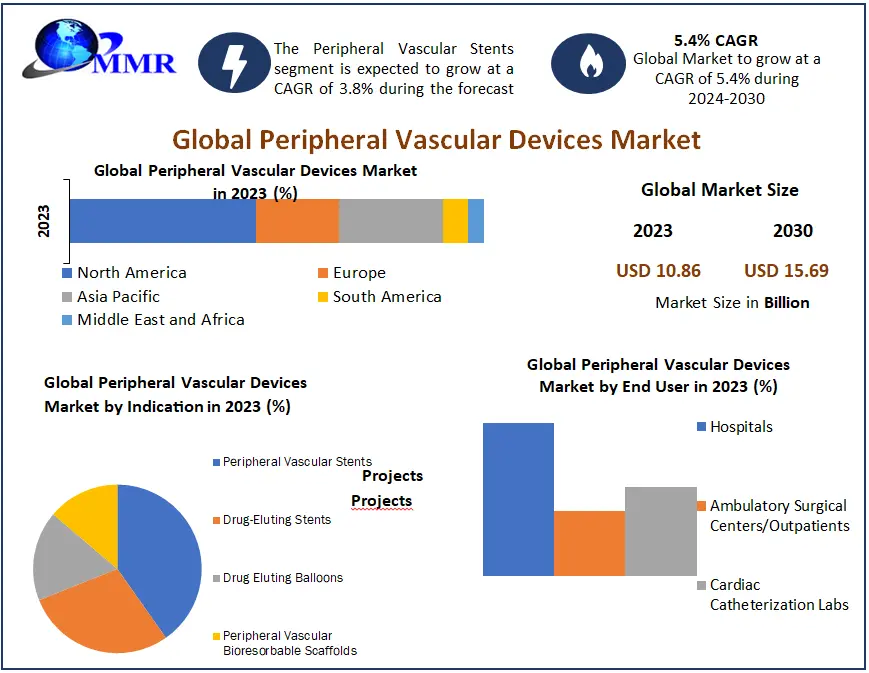 MMR

The Peripheral Vascular Stents segment is expected to grow at a CAGR of 3.8% during the forecast

5.4% CAGR
Global Market to grow at a CAGR of 5.4% during 2024-2030

Global Peripheral Vascular Devices Market

Global Peripheral Vascular Devices Market in 2023 (%)

2023

North America
Europe
Asia Pacific
South America
Middle East and Africa

Global Market Size

2023
2030

USD 10.86
USD 15.69

Market Size in Billion

Global Peripheral Vascular Devices Market by Indication in 2023 (%)

Peripheral Vascular Stents
Projects
Projects
Drug-Eluting Stents
Drug Eluting Balloons
Peripheral Vascular Bioresorbable Scaffolds

Global Peripheral Vascular Devices Market by End User in 2023 (%)

Hospitals
Ambulatory Surgical Centers/Outpatients
Cardiac Catheterization Labs